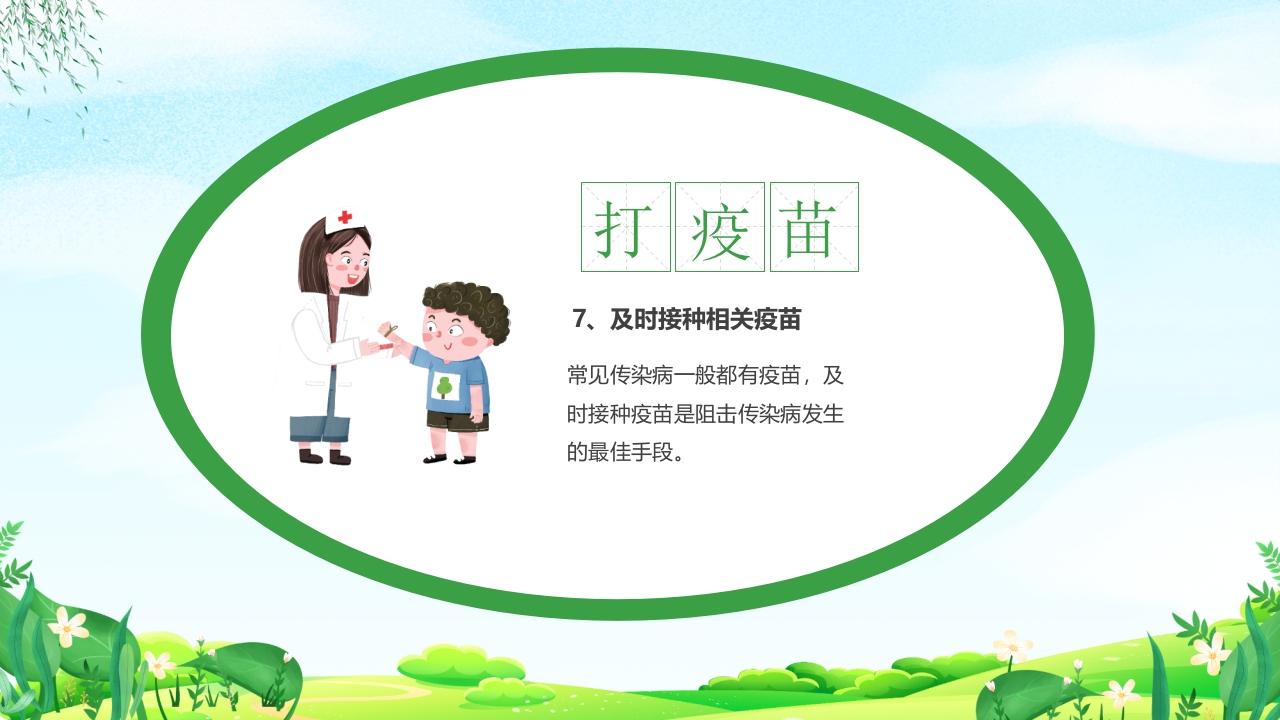 打疫苗

7、及时接种相关疫苗

常见传染病一般都有疫苗，及时接种疫苗是阻击传染病发生的最佳手段。